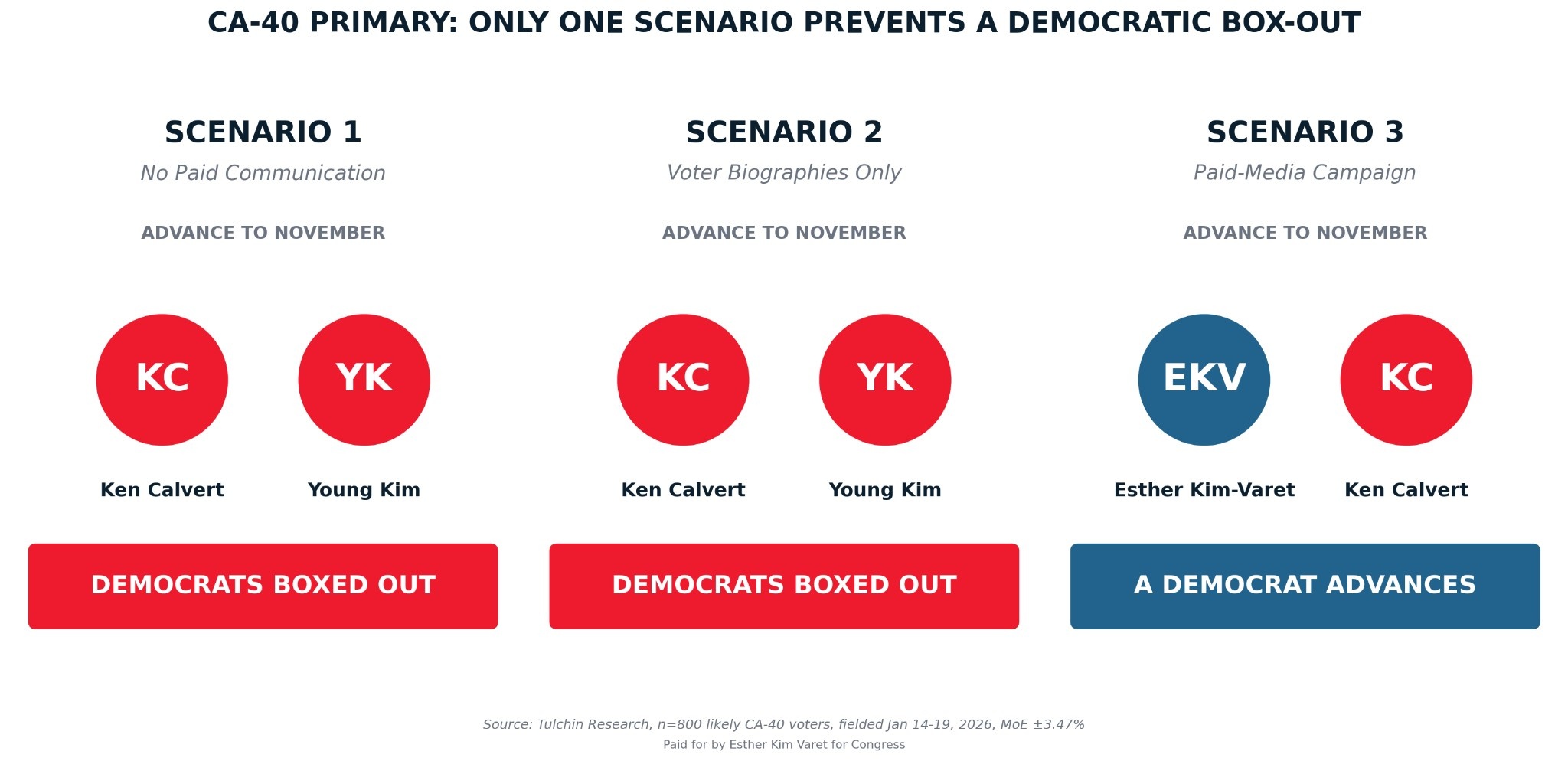 CA-40 PRIMARY: ONLY ONE SCENARIO PREVENTS A DEMOCRATIC BOX-OUT

SCENARIO 1
No Paid Communication
ADVANCE TO NOVEMBER
KC
YK
Ken Calvert
Young Kim
DEMOCRATS BOXED OUT

SCENARIO 2
Voter Biographies Only
ADVANCE TO NOVEMBER
KC
YK
Ken Calvert
Young Kim
DEMOCRATS BOXED OUT

SCENARIO 3
Paid-Media Campaign
ADVANCE TO NOVEMBER
EKV
KC
Esther Kim-Varet
Ken Calvert
A DEMOCRAT ADVANCES

Source: Tulchin Research, n=800 likely CA-40 voters, fielded Jan 14-19, 2026, MoE ±3.47%
Paid for by Esther Kim Varet for Congress